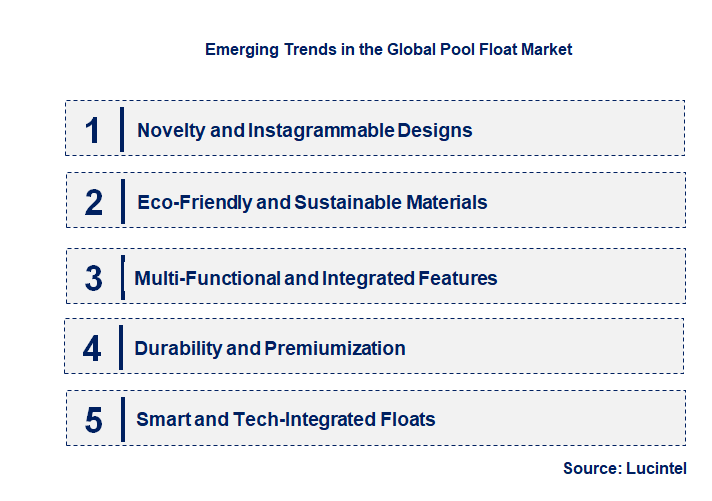 Emerging Trends in the Global Pool Float Market

1 Novelty and Instagrammable Designs

2 Eco-Friendly and Sustainable Materials

3 Multi-Functional and Integrated Features

4 Durability and Premiumization

5 Smart and Tech-Integrated Floats

Source: Lucintel